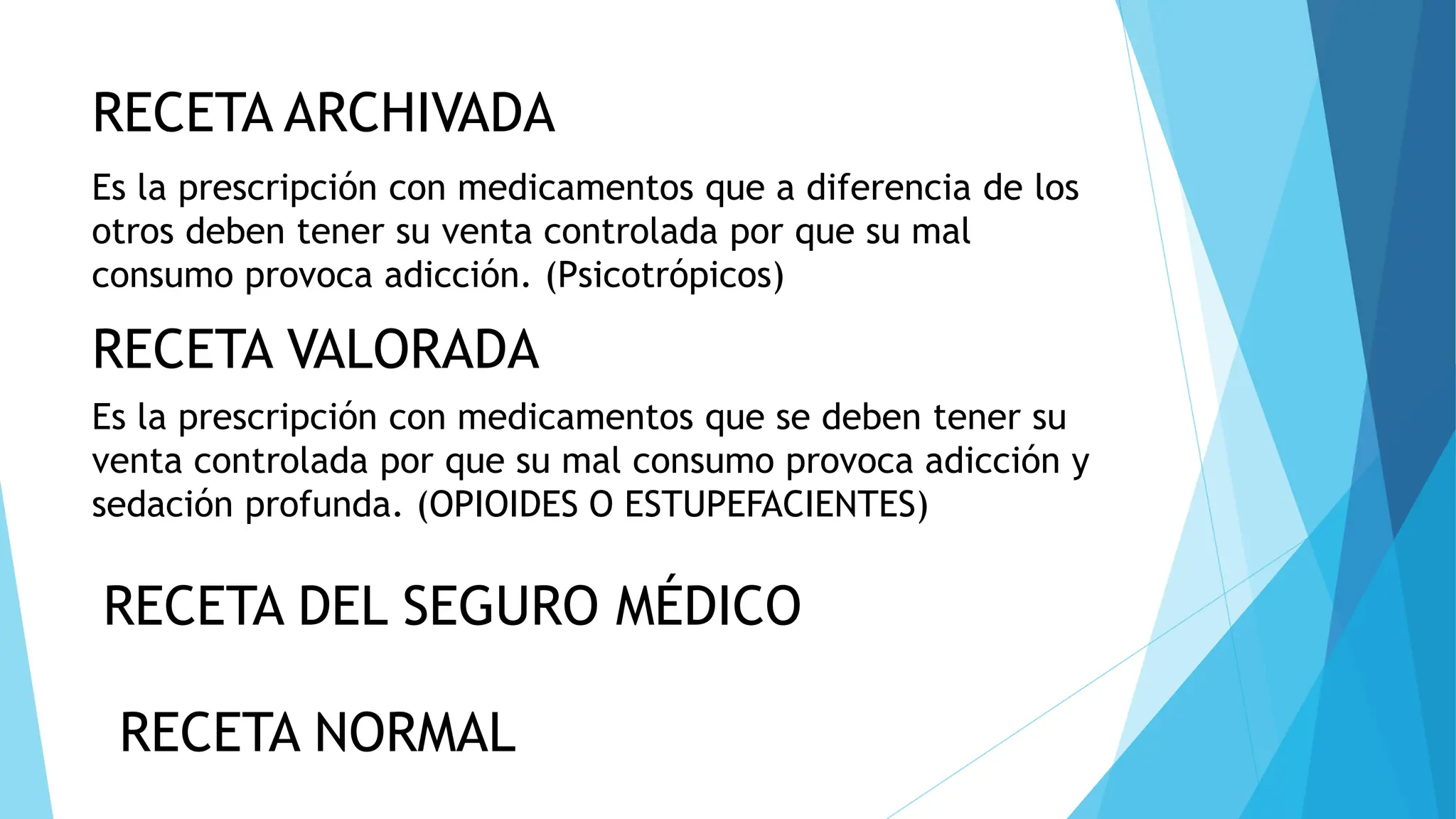 RECETA ARCHIVADA

Es la prescripción con medicamentos que a diferencia de los otros deben tener su venta controlada por que su mal consumo provoca adicción. (Psicotrópicos)

RECETA VALORADA

Es la prescripción con medicamentos que se deben tener su venta controlada por que su mal consumo provoca adicción y sedación profunda. (OPIOIDES O ESTUPEFACIENTES)

RECETA DEL SEGURO MÉDICO

RECETA NORMAL